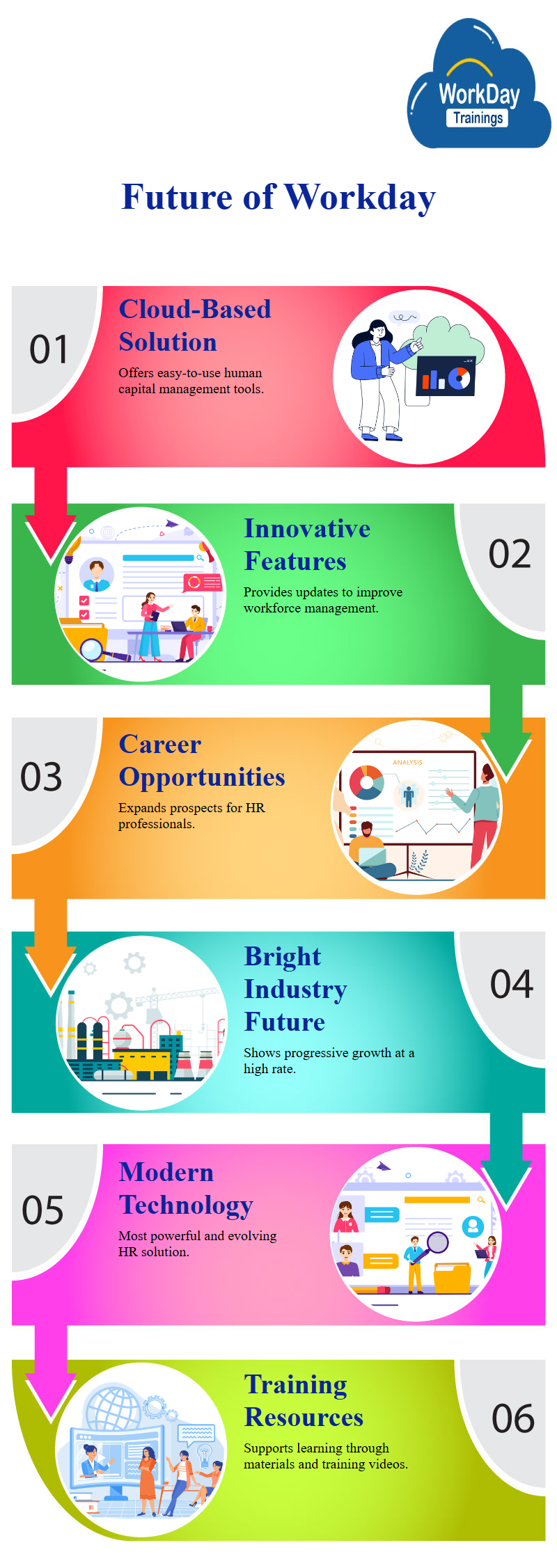 WorkDay Trainings

Future of Workday

01

Cloud-Based Solution

Offers easy-to-use human capital management tools.

Innovative Features

Provides updates to improve workforce management.

02

03

Career Opportunities

Expands prospects for HR professionals.

ANALYSIS

Bright Industry Future

Shows progressive growth at a high rate.

04

05

Modern Technology

Most powerful and evolving HR solution.

Training Resources

Supports learning through materials and training videos.

06